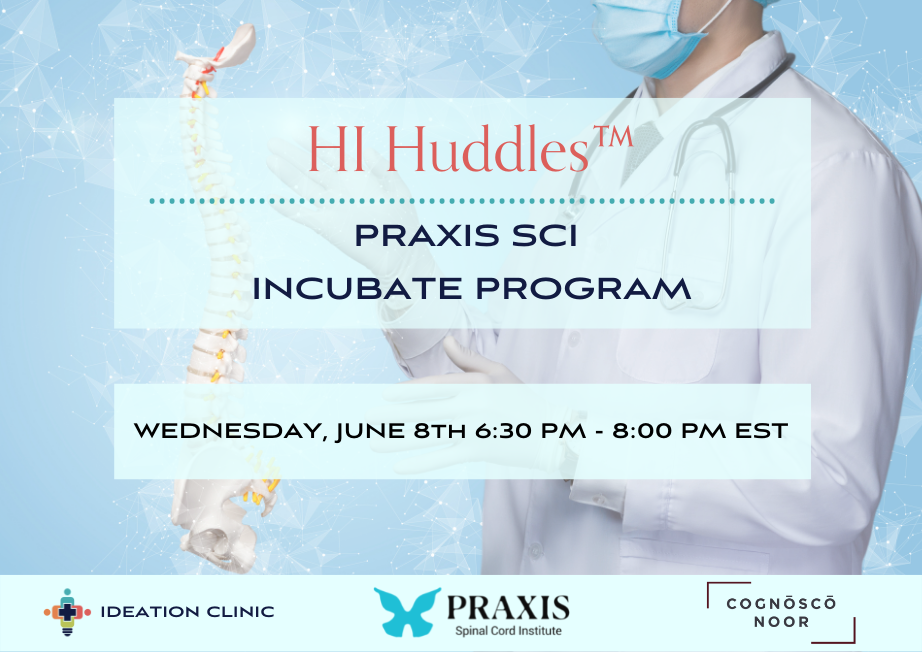 HI Huddles™

PRAXIS SCI
INCUBATE PROGRAM

WEDNESDAY, JUNE 8TH 6:30 PM - 8:00 PM EST

IDEATION CLINIC

PRAXIS
Spinal Cord Institute

COGNŌSCŌ
NOOR